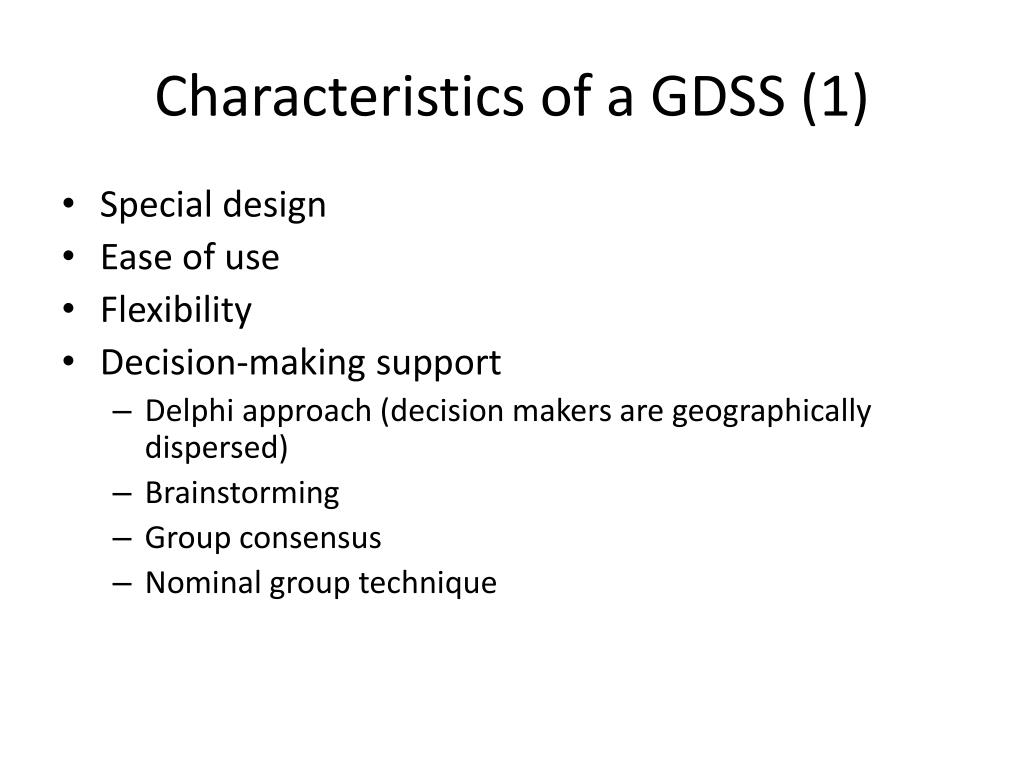 Characteristics of a GDSS (1)

• Special design
• Ease of use
• Flexibility
• Decision-making support
  – Delphi approach (decision makers are geographically dispersed)
  – Brainstorming
  – Group consensus
  – Nominal group technique